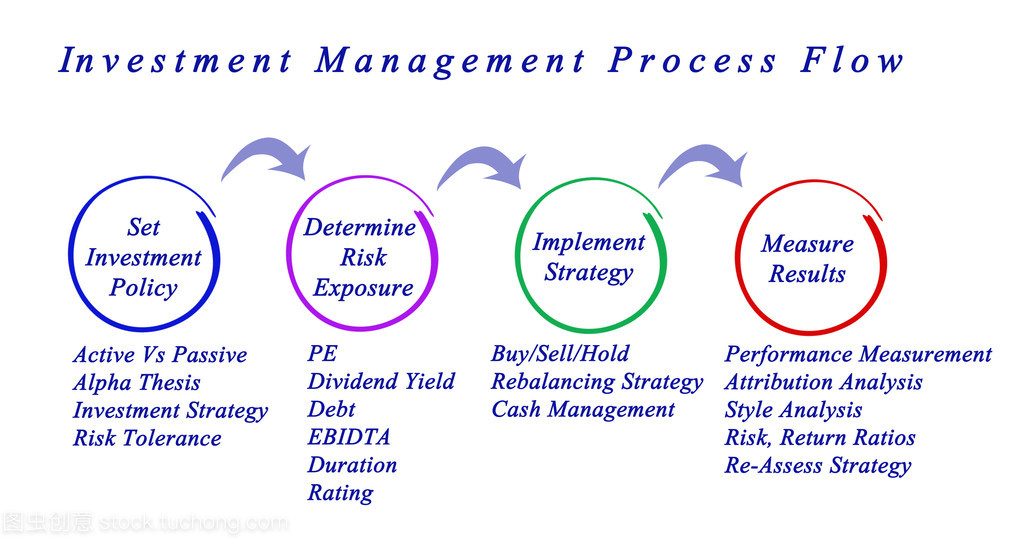 Investment Management Process Flow

Set Investment Policy

Active Vs Passive
Alpha Thesis
Investment Strategy
Risk Tolerance

Determine Risk Exposure

PE
Dividend Yield
Debt
EBIDTA
Duration
Rating

Implement Strategy

Buy/Sell/Hold
Rebalancing Strategy
Cash Management

Measure Results

Performance Measurement
Attribution Analysis
Style Analysis
Risk, Return Ratios
Re-Assess Strategy

图虫创意 stock.tuchong.com